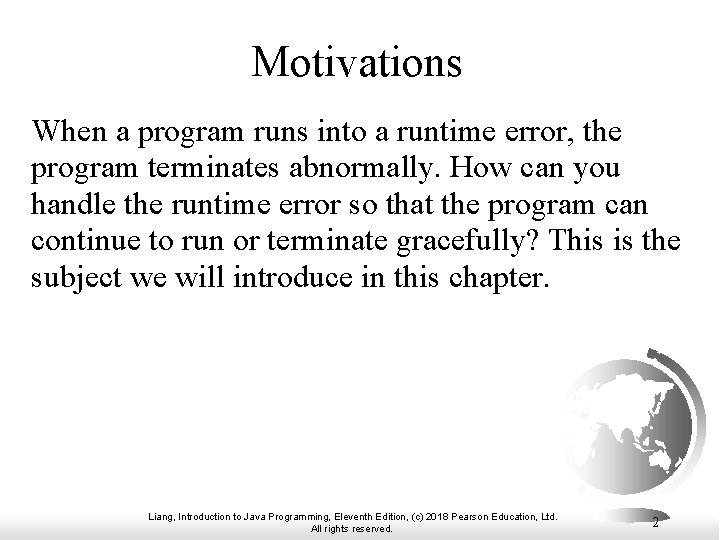 Motivations

When a program runs into a runtime error, the program terminates abnormally. How can you handle the runtime error so that the program can continue to run or terminate gracefully? This is the subject we will introduce in this chapter.

Liang, Introduction to Java Programming, Eleventh Edition, (c) 2018 Pearson Education, Ltd. All rights reserved.

2